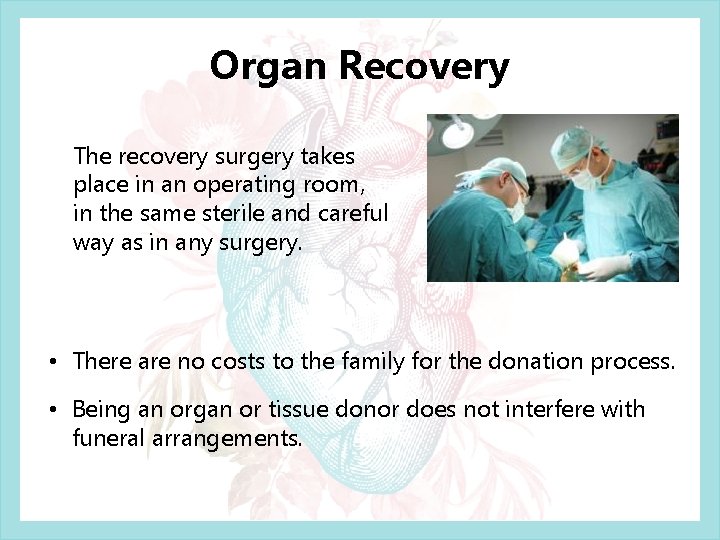 Organ Recovery

The recovery surgery takes place in an operating room, in the same sterile and careful way as in any surgery.

• There are no costs to the family for the donation process.

• Being an organ or tissue donor does not interfere with funeral arrangements.